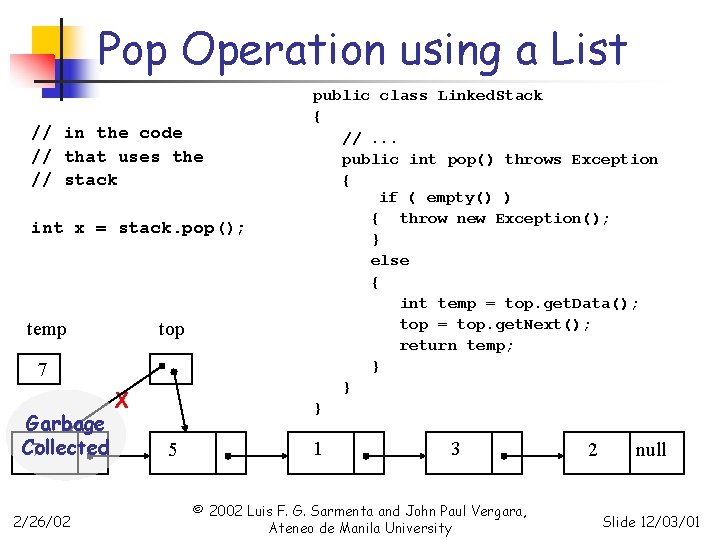 Pop Operation using a List

// in the code
// that uses the
// stack

int x = stack.pop();

public class LinkedStack
{
    // ...
    public int pop() throws Exception
    {
        if ( empty() )
        {  throw new Exception();
        }
        else
        {
            int temp = top.getData();
            top = top.getNext();
            return temp;
        }
    }
}

temp

top

7

X

Garbage Collected

5

1

3

2

null

2/26/02

© 2002 Luis F. G. Sarmenta and John Paul Vergara, Ateneo de Manila University

Slide 12/03/01